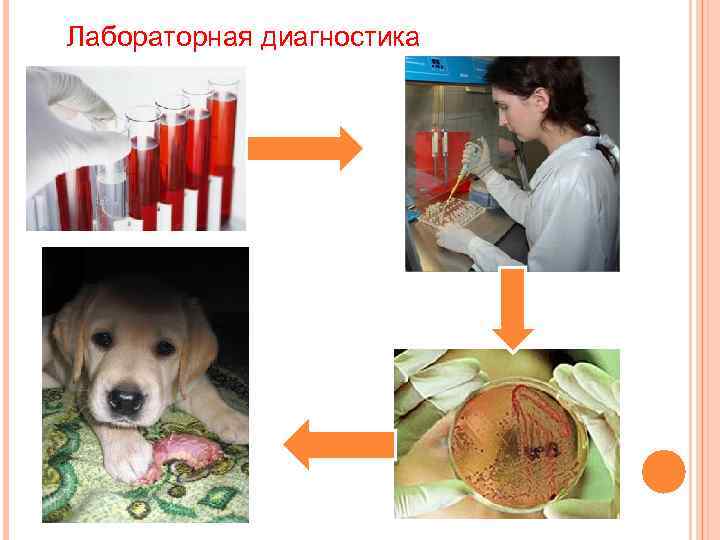 Лабораторная диагностика